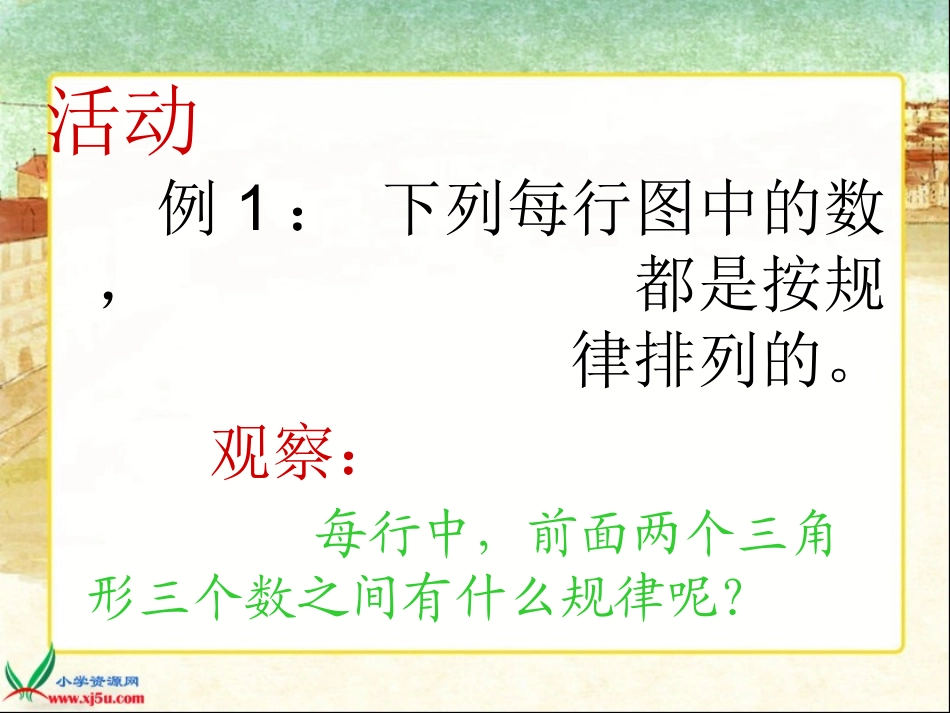 活动

例 1： 下列每行图中的数，都是按规律排列的。

观察：

每行中，前面两个三角形三个数之间有什么规律呢？

小学资源网
www.xj5u.com